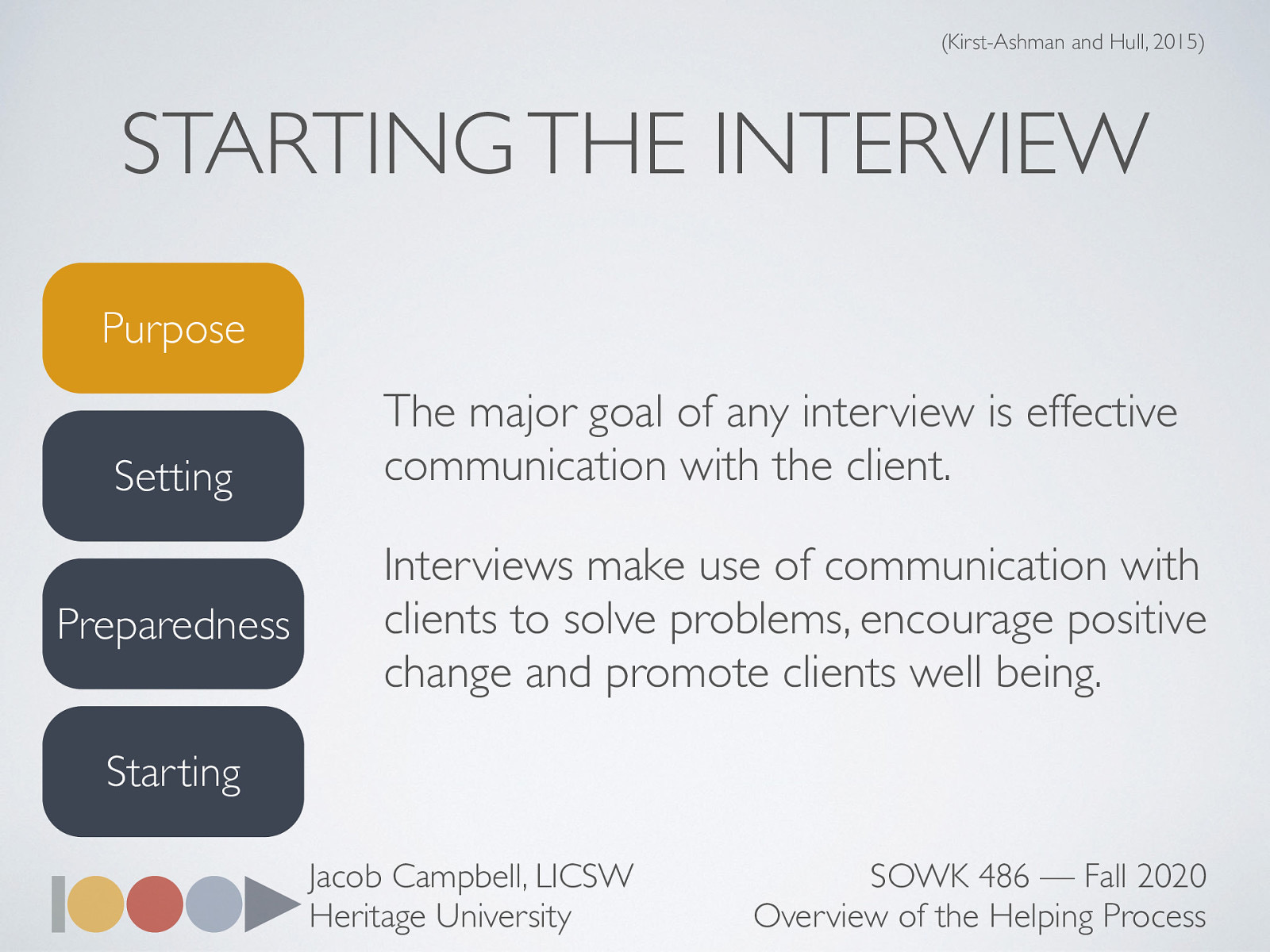 (Kirst-Ashman and Hull, 2015)

STARTING THE INTERVIEW

Purpose

Setting

Preparedness

Starting

The major goal of any interview is effective communication with the client.

Interviews make use of communication with clients to solve problems, encourage positive change and promote clients well being.

Jacob Campbell, LICSW
Heritage University

SOWK 486 — Fall 2020
Overview of the Helping Process